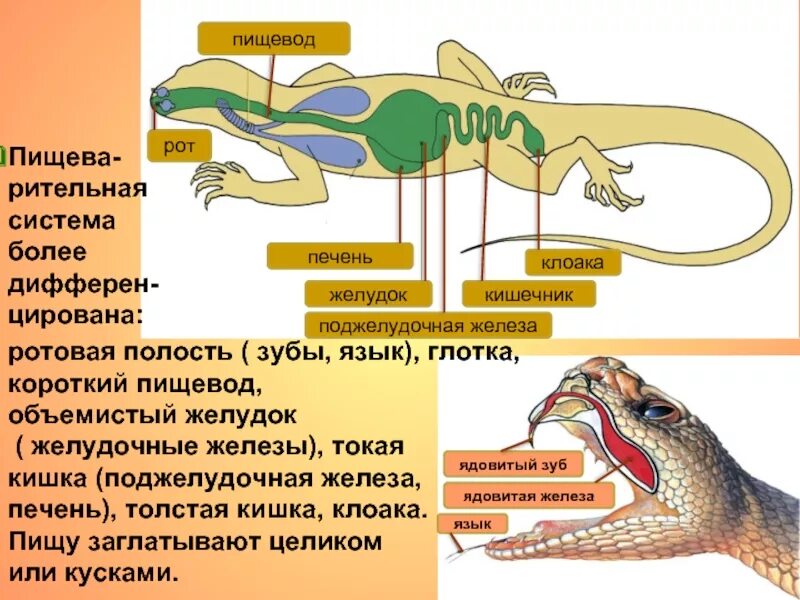 пищевод

рот

печень

клоака

желудок

кишечник

поджелудочная железа

Пищеварительная система более дифференцирована:

ротовая полость ( зубы, язык), глотка, короткий пищевод, объемистый желудок ( желудочные железы), токая кишка (поджелудочная железа, печень), толстая кишка, клоака. Пищу заглатывают целиком или кусками.

ядовитый зуб

ядовитая железа

язык